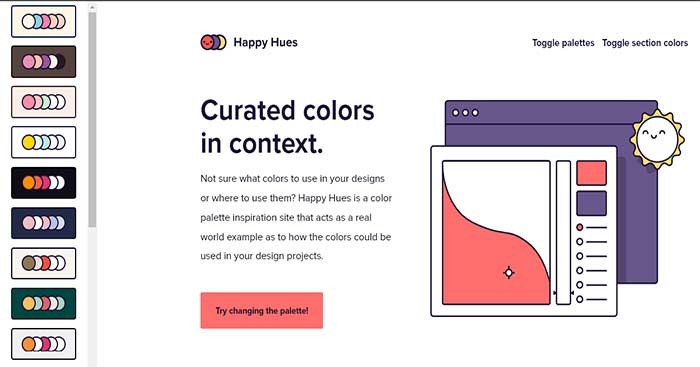 Happy Hues

Toggle palettes Toggle section colors

Curated colors in context.

Not sure what colors to use in your designs or where to use them? Happy Hues is a color palette inspiration site that acts as a real world example as to how the colors could be used in your design projects.

Try changing the palette!